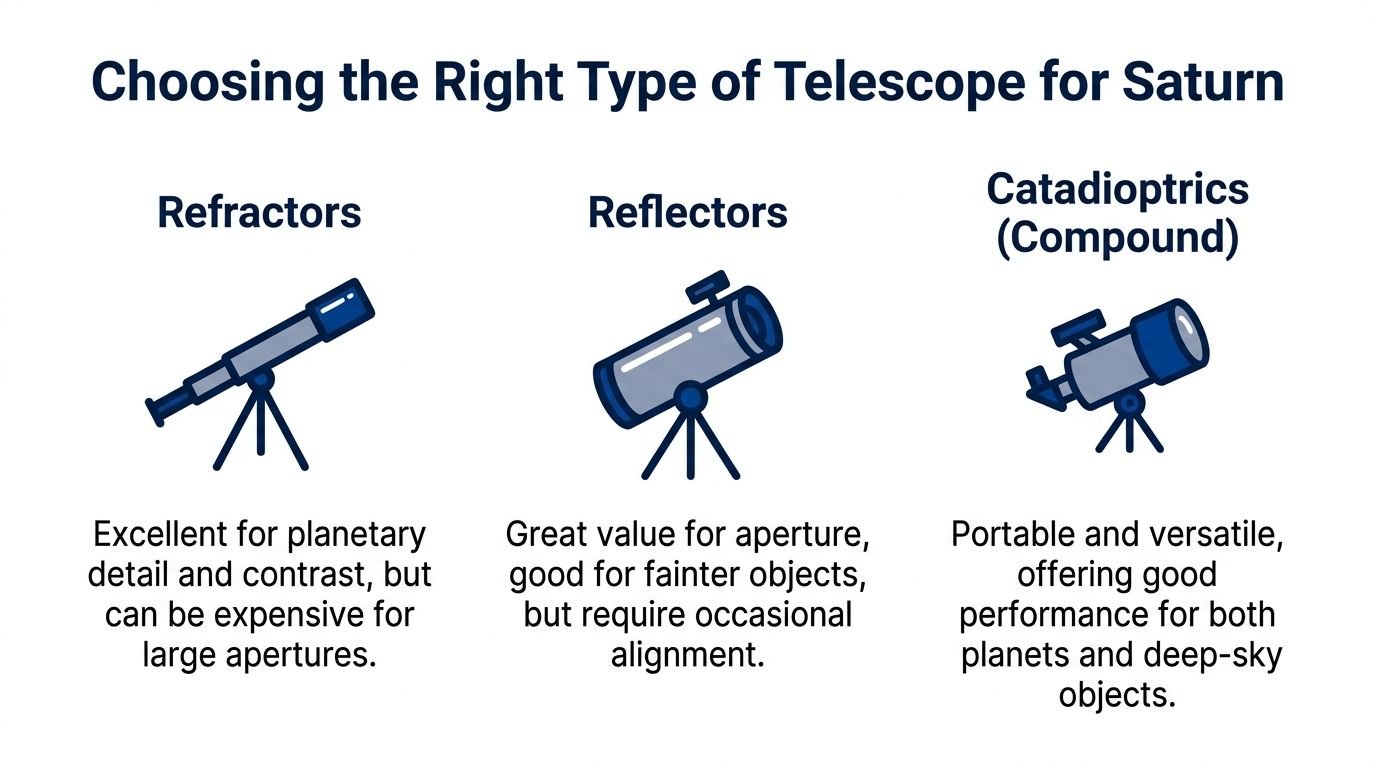 Choosing the Right Type of Telescope for Saturn

Refractors

Excellent for planetary detail and contrast, but can be expensive for large apertures.

Reflectors

Great value for aperture, good for fainter objects, but require occasional alignment.

Catadioptrics (Compound)

Portable and versatile, offering good performance for both planets and deep-sky objects.